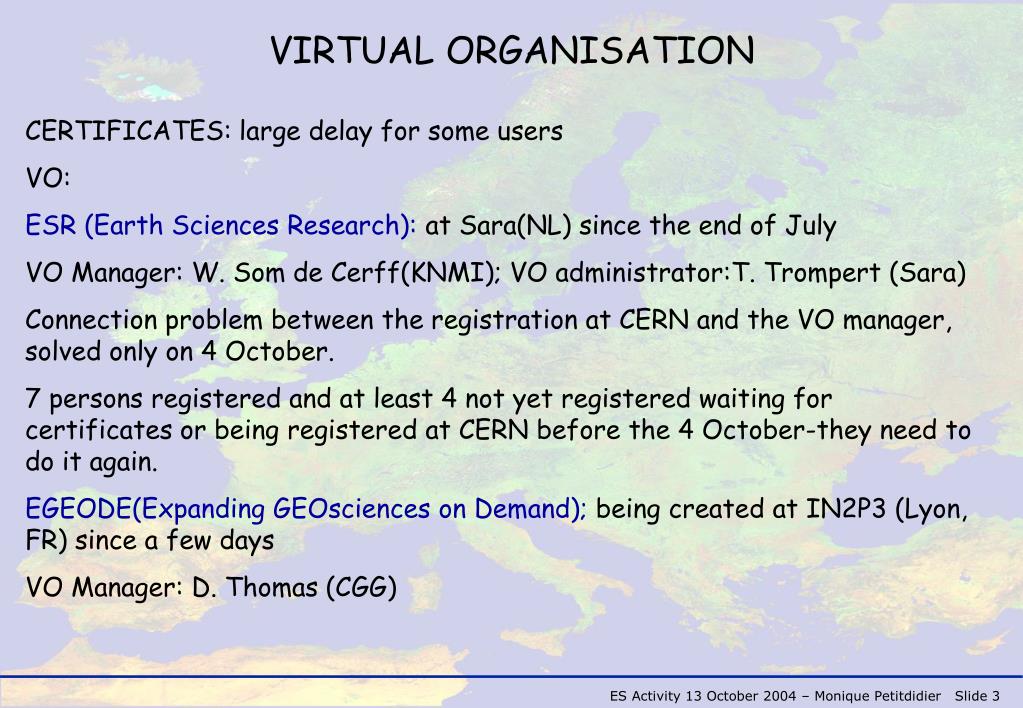 VIRTUAL ORGANISATION

CERTIFICATES: large delay for some users

VO:

ESR (Earth Sciences Research): at Sara(NL) since the end of July

VO Manager: W. Som de Cerff(KNMI); VO administrator:T. Trompert (Sara)

Connection problem between the registration at CERN and the VO manager, solved only on 4 October.

7 persons registered and at least 4 not yet registered waiting for certificates or being registered at CERN before the 4 October-they need to do it again.

EGEODE(Expanding GEOsciences on Demand); being created at IN2P3 (Lyon, FR) since a few days

VO Manager: D. Thomas (CGG)

ES Activity 13 October 2004 – Monique Petitdidier Slide 3